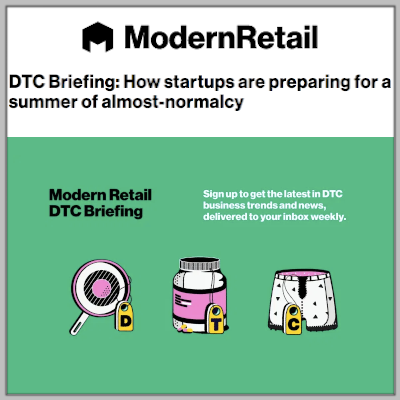 ModernRetail

DTC Briefing: How startups are preparing for a summer of almost-normalcy

Modern Retail DTC Briefing

Sign up to get the latest in DTC business trends and news, delivered to your inbox weekly.

D

T

C